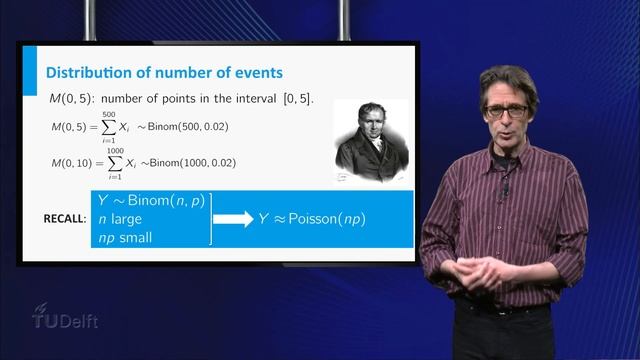 Distribution of number of events

$M(0,5)$: number of points in the interval $[0,5]$.

$M(0,5) = \sum_{i=1}^{500} X_i \sim \text{Binom}(500, 0.02)$

$M(0,10) = \sum_{i=1}^{1000} X_i \sim \text{Binom}(1000, 0.02)$

RECALL: $Y \sim \text{Binom}(n,p)$
$n$ large
$np$ small
$Y \approx \text{Poisson}(np)$

TUDelft